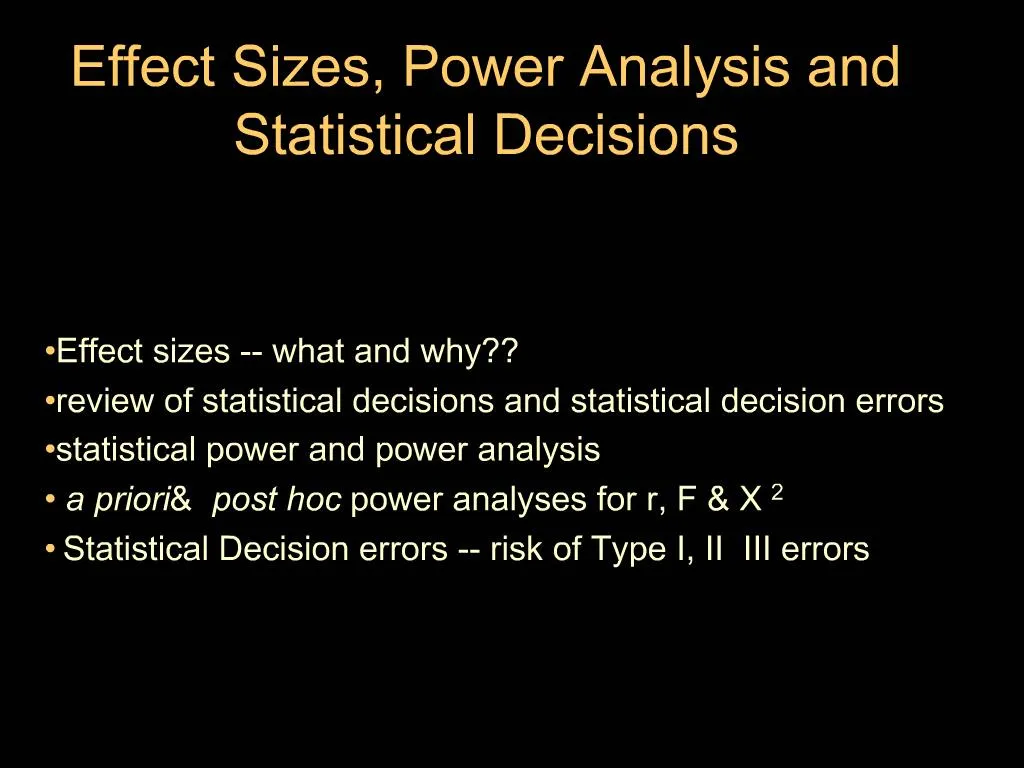 Effect Sizes, Power Analysis and Statistical Decisions

•Effect sizes -- what and why??
•review of statistical decisions and statistical decision errors
•statistical power and power analysis
• a priori&  post hoc power analyses for r, F & $X^2$
• Statistical Decision errors -- risk of Type I, II  III errors